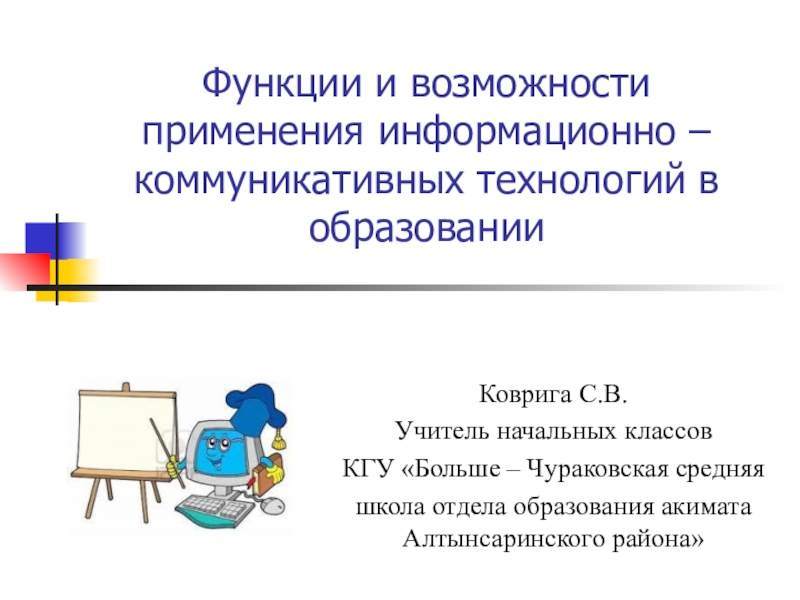 Функции и возможности применения информационно – коммуникативных технологий в образовании

Коврига С.В.

Учитель начальных классов

КГУ «Больше – Чураковская средняя школа отдела образования акимата Алтынсаринского района»